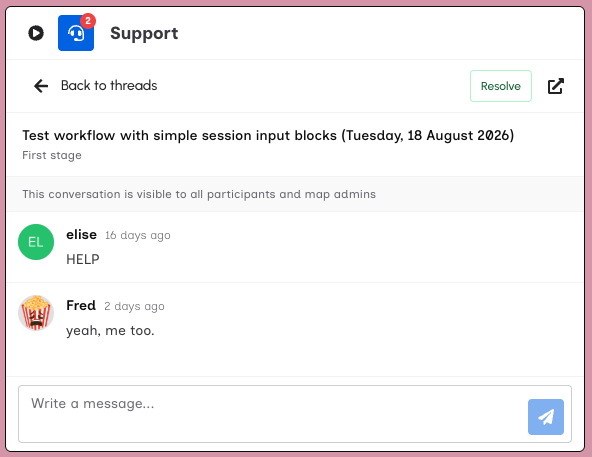 2

Support

Back to threads

Resolve

Test workflow with simple session input blocks (Tuesday, 18 August 2026)

First stage

This conversation is visible to all participants and map admins

EL

elise 16 days ago

HELP

Fred 2 days ago

yeah, me too.

Write a message...